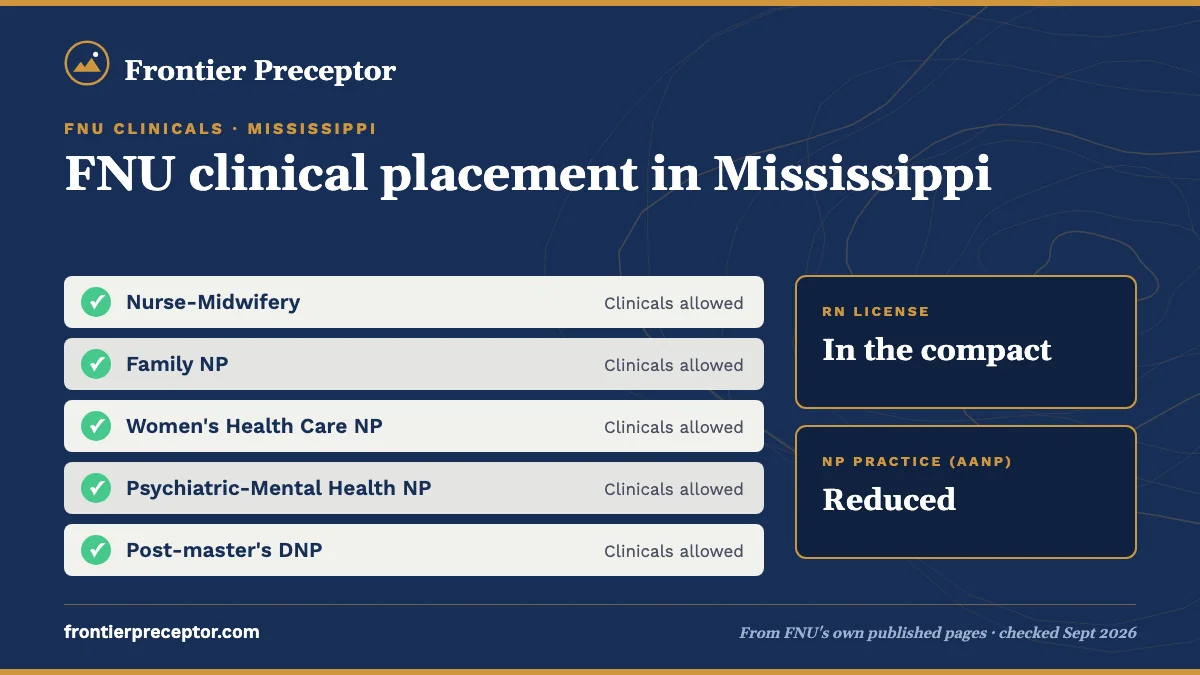 Frontier Preceptor

FNU CLINICALS · MISSISSIPPI

FNU clinical placement in Mississippi

| | |
|---|---|
| Nurse-Midwifery | Clinicals allowed |
| Family NP | Clinicals allowed |
| Women's Health Care NP | Clinicals allowed |
| Psychiatric-Mental Health NP | Clinicals allowed |
| Post-master's DNP | Clinicals allowed |

RN LICENSE
In the compact

NP PRACTICE (AANP)
Reduced

frontierpreceptor.com

From FNU's own published pages · checked Sept 2026